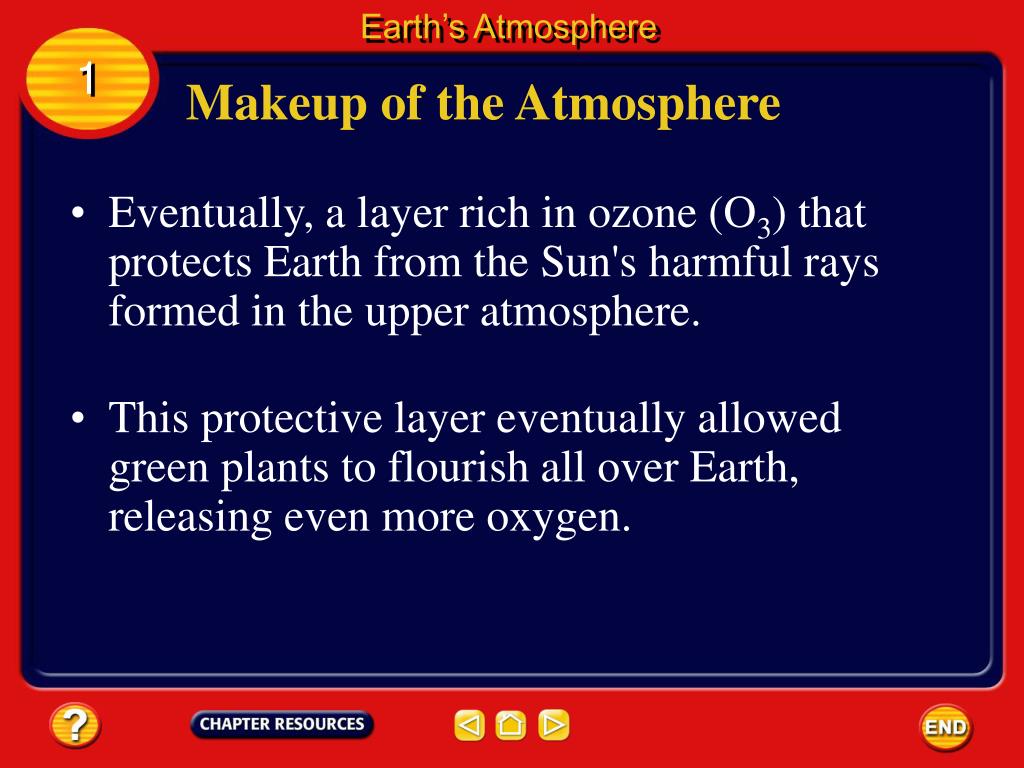 Earth's Atmosphere

1

Makeup of the Atmosphere

• Eventually, a layer rich in ozone ($O_3$) that protects Earth from the Sun's harmful rays formed in the upper atmosphere.

• This protective layer eventually allowed green plants to flourish all over Earth, releasing even more oxygen.

?

CHAPTER RESOURCES

END